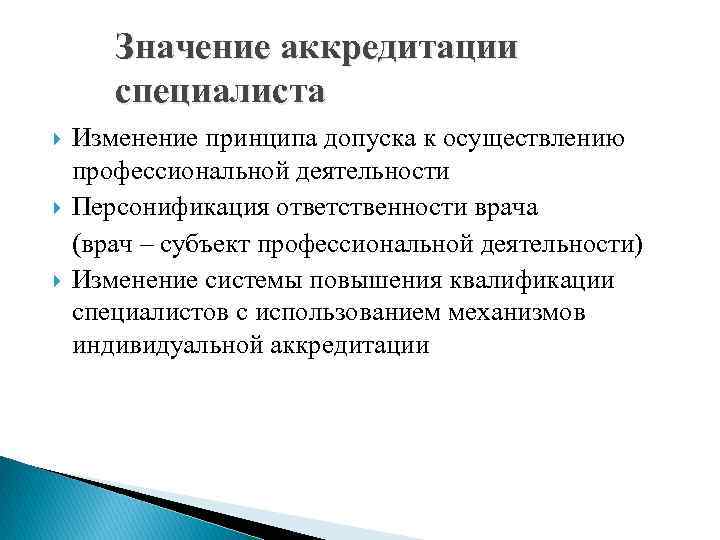 Значение аккредитации специалиста

Изменение принципа допуска к осуществлению профессиональной деятельности

Персонификация ответственности врача (врач – субъект профессиональной деятельности)

Изменение системы повышения квалификации специалистов с использованием механизмов индивидуальной аккредитации